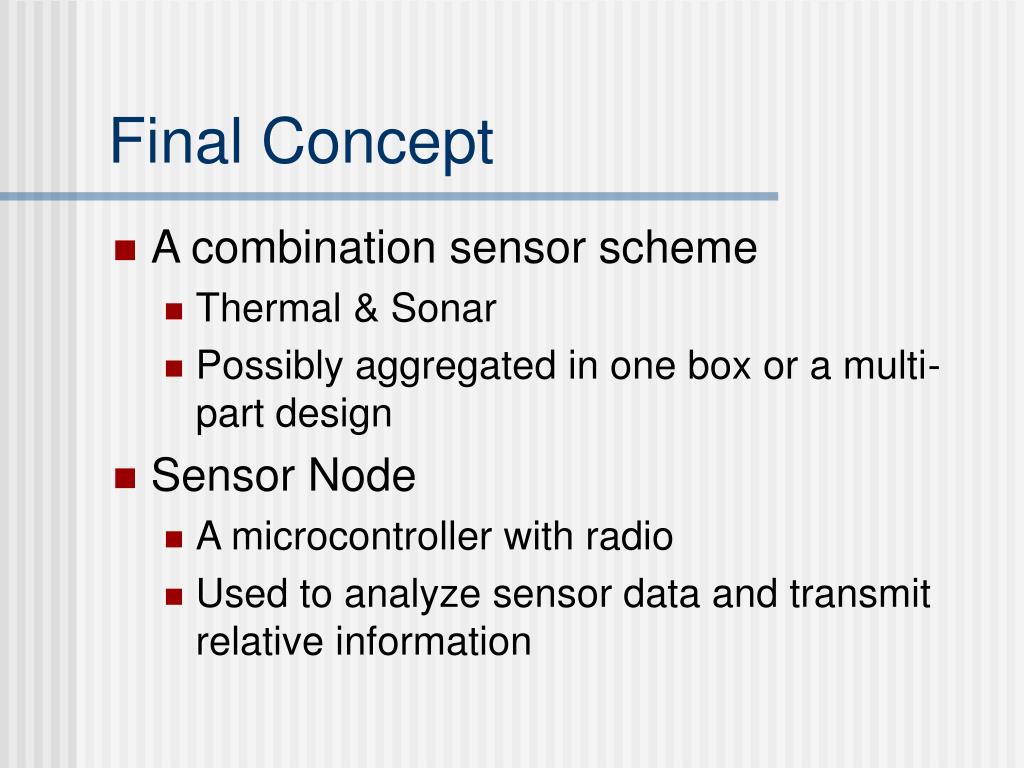 Final Concept

- A combination sensor scheme
  - Thermal & Sonar
  - Possibly aggregated in one box or a multi-part design
- Sensor Node
  - A microcontroller with radio
  - Used to analyze sensor data and transmit relative information